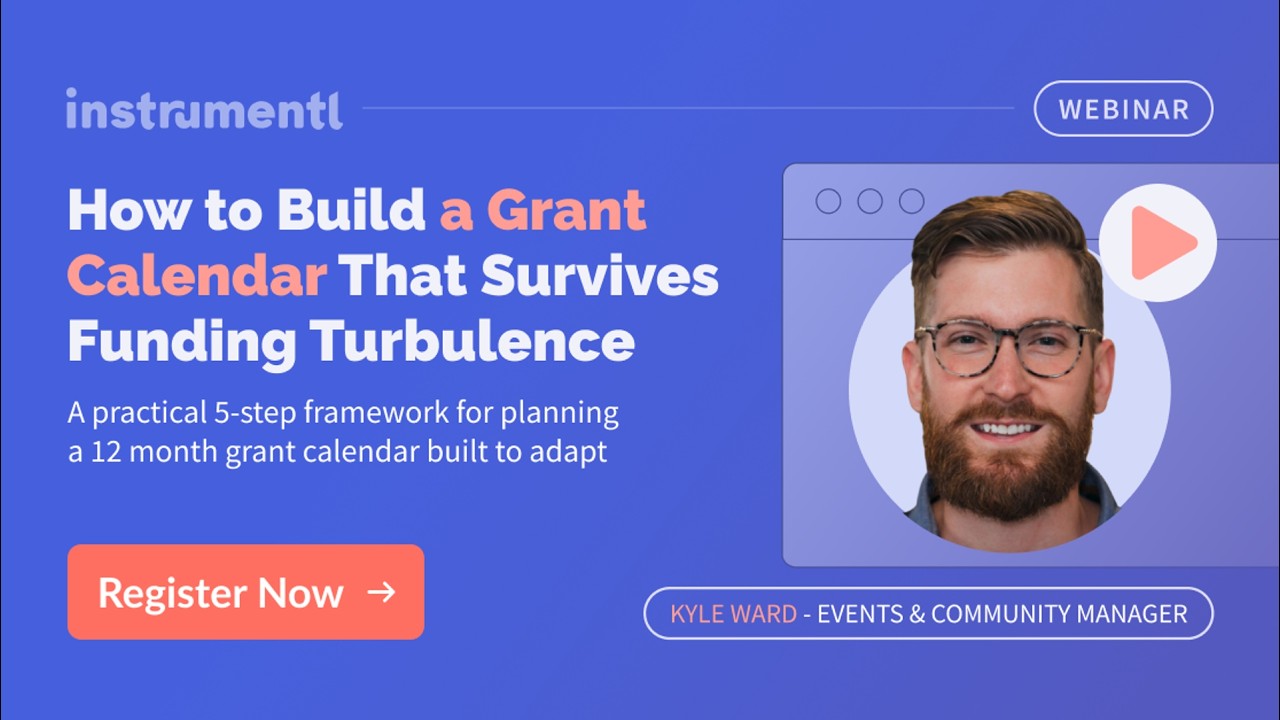 instrumentl

WEBINAR

How to Build a Grant Calendar That Survives Funding Turbulence

A practical 5-step framework for planning a 12 month grant calendar built to adapt

Register Now →

KYLE WARD - EVENTS & COMMUNITY MANAGER